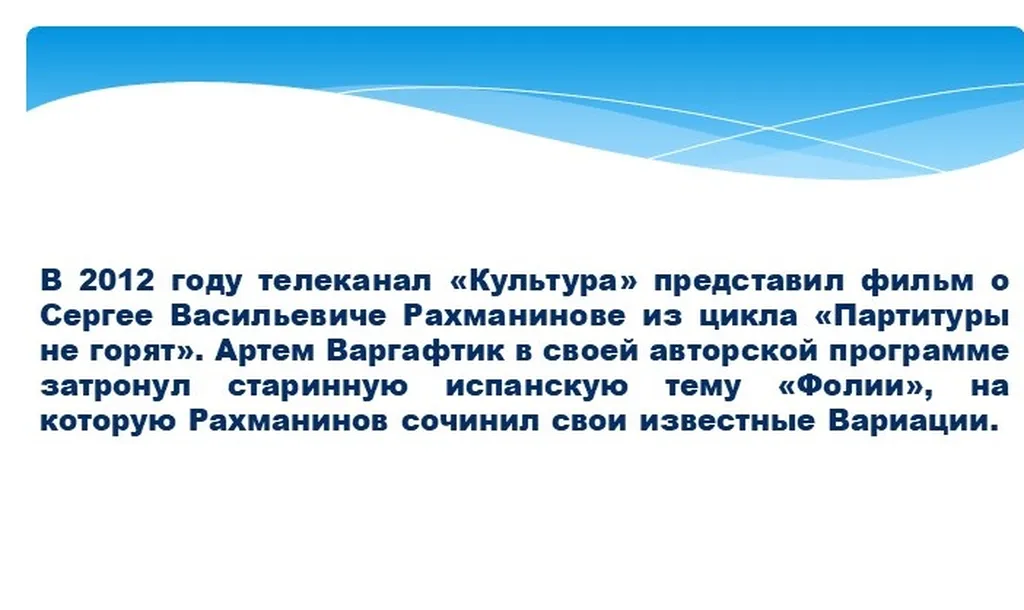 В 2012 году телеканал «Культура» представил фильм о Сергее Васильевиче Рахманинове из цикла «Партитуры не горят». Артем Варгафтик в своей авторской программе затронул старинную испанскую тему «Фолии», на которую Рахманинов сочинил свои известные Вариации.